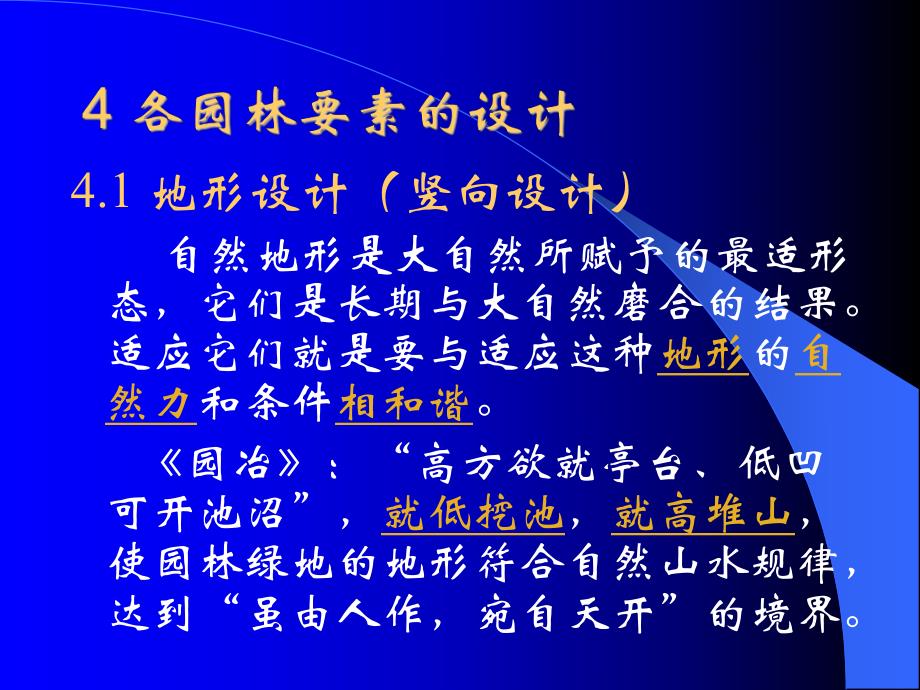 4 各园林要素的设计

4.1 地形设计（竖向设计）

自然地形是大自然所赋予的最适形态，它们是长期与大自然磨合的结果。适应它们就是要与适应这种地形的自然力和条件相和谐。

《园冶》：“高方欲就亭台、低凹可开池沼”，就低挖池，就高堆山，使园林绿地的地形符合自然山水规律，达到“虽由人作，宛自天开”的境界。